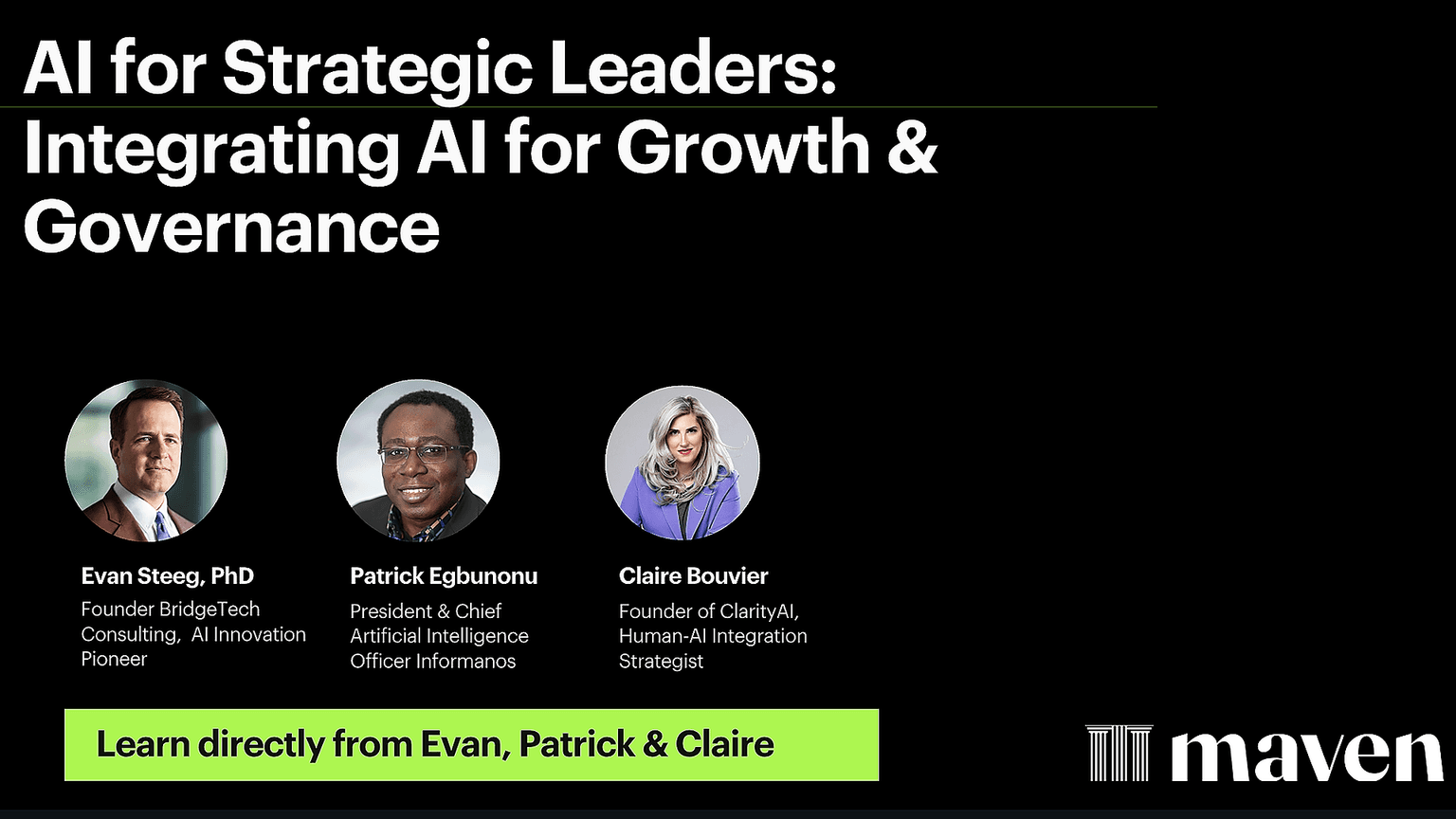 AI for Strategic Leaders: Integrating AI for Growth & Governance

Evan Steeg, PhD
Founder BridgeTech Consulting, AI Innovation Pioneer

Patrick Egbunonu
President & Chief Artificial Intelligence Officer Informanos

Claire Bouvier
Founder of ClarityAI, Human-AI Integration Strategist

Learn directly from Evan, Patrick & Claire

maven